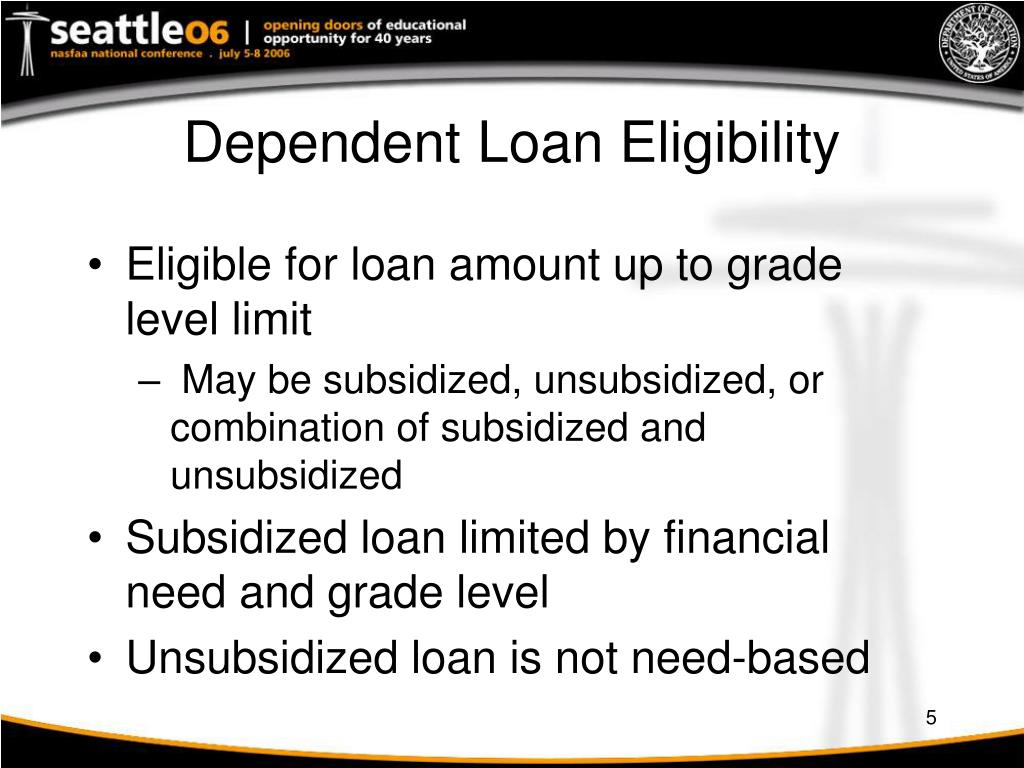 seattle06 | opening doors of educational opportunity for 40 years
nasfaa national conference . july 5-8 2006

DEPARTMENT OF EDUCATION UNITED STATES OF AMERICA

Dependent Loan Eligibility

• Eligible for loan amount up to grade level limit
– May be subsidized, unsubsidized, or combination of subsidized and unsubsidized
• Subsidized loan limited by financial need and grade level
• Unsubsidized loan is not need-based

5